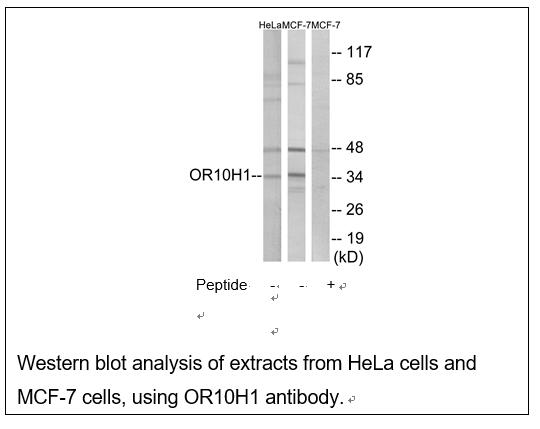 HeLa MCF-7 MCF-7

-- 117
-- 85
-- 48
OR10H1-- -- 34
-- 26
-- 19
(kD)

Peptide - - +

Western blot analysis of extracts from HeLa cells and MCF-7 cells, using OR10H1 antibody.